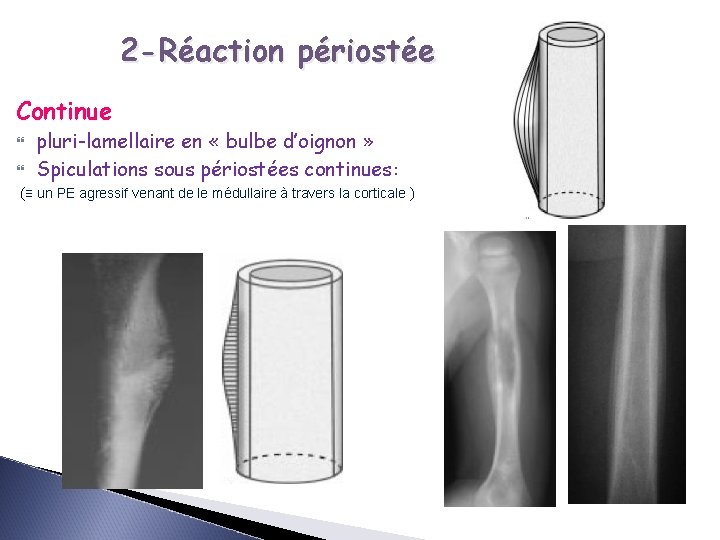 2-Réaction périostée

Continue

pluri-lamellaire en « bulbe d'oignon »

Spiculations sous périostées continues:

(≡ un PE agressif venant de le médullaire à travers la corticale )